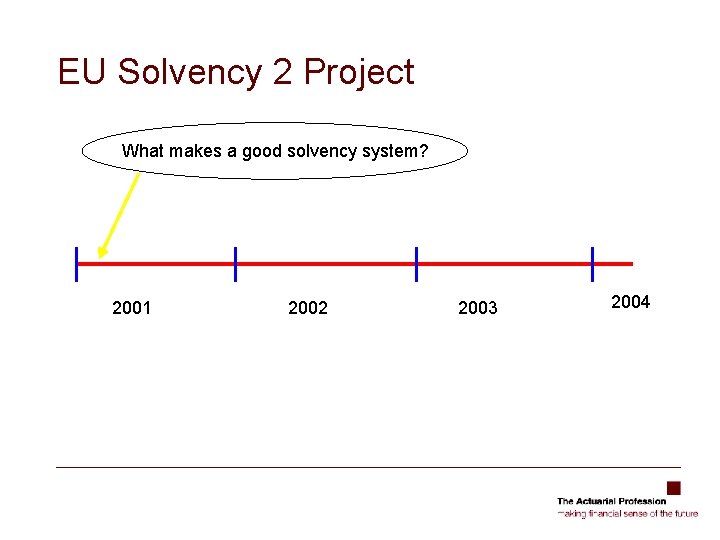 EU Solvency 2 Project

What makes a good solvency system?

2001

2002

2003

2004

The Actuarial Profession
making financial sense of the future